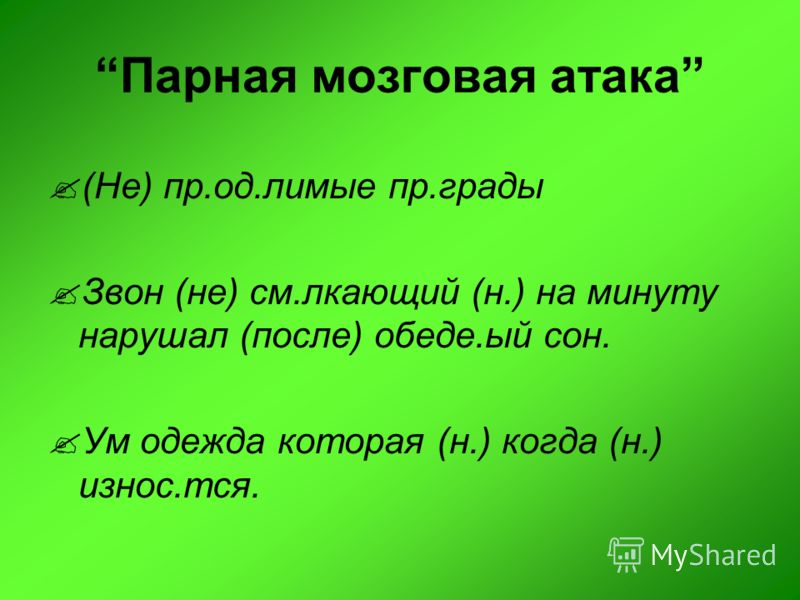 “Парная мозговая атака”

(Не) пр.од.лимые пр.грады

Звон (не) см.лкающий (н.) на минуту нарушал (после) обеде.ый сон.

Ум одежда которая (н.) когда (н.) износ.тся.

MyShared